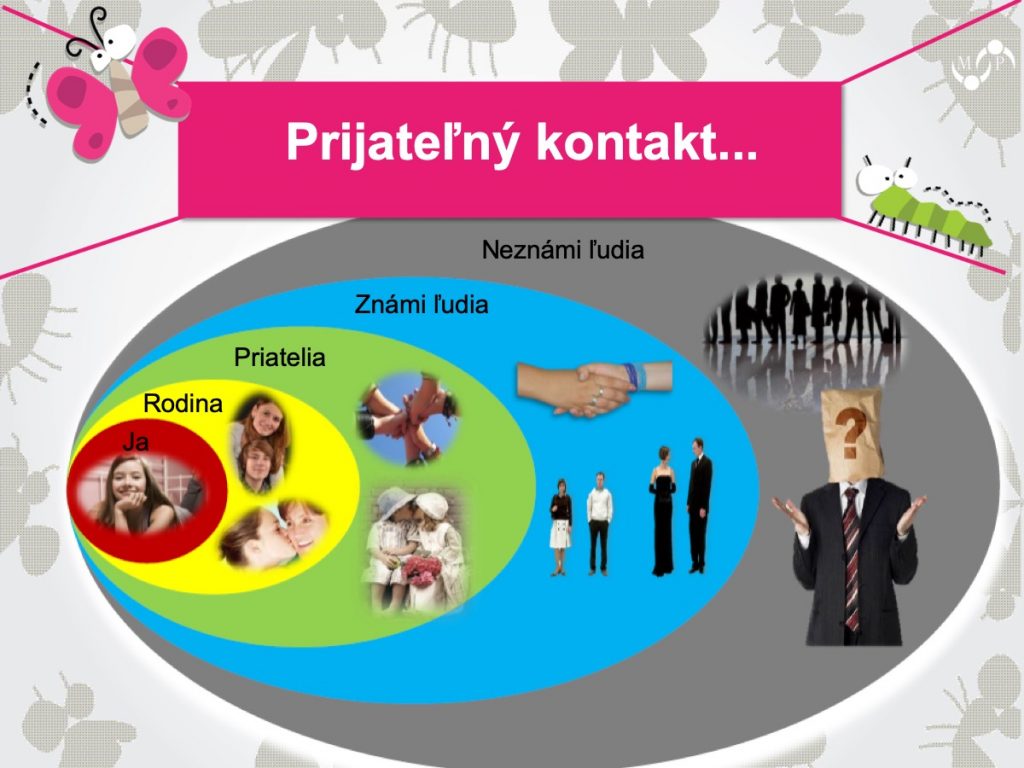 Prijateľný kontakt...

Neznámi ľudia

Známi ľudia

Priatelia

Rodina

Ja

?